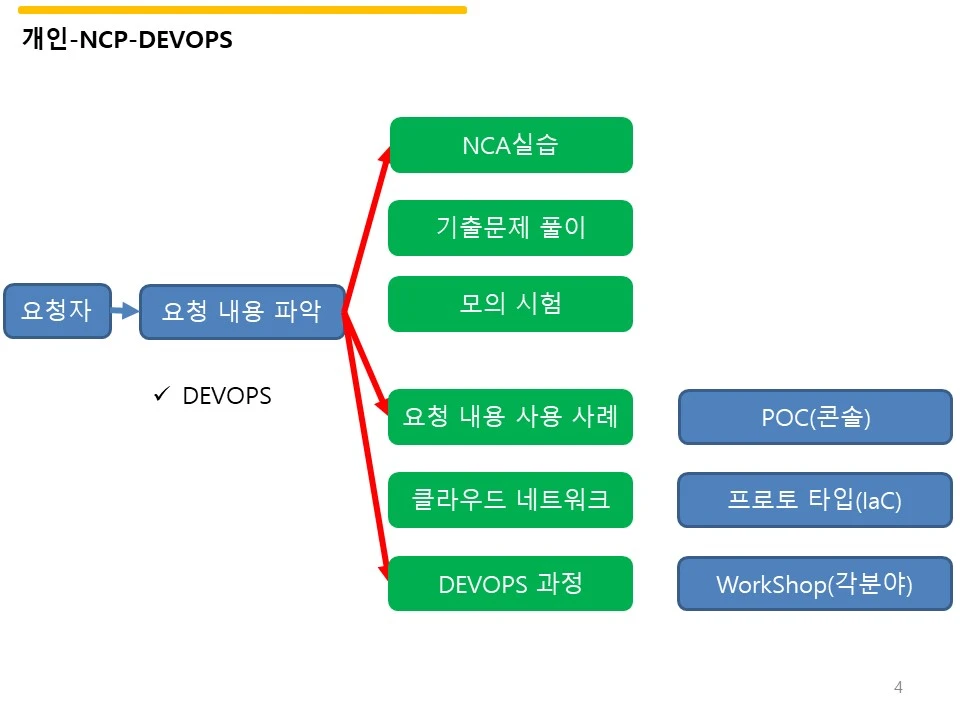 개인-NCP-DEVOPS

요청자

요청 내용 파악

✓ DEVOPS

NCA실습

기출문제 풀이

모의 시험

요청 내용 사용 사례

클라우드 네트워크

DEVOPS 과정

POC(콘솔)

프로토 타입(IaC)

WorkShop(각분야)

4